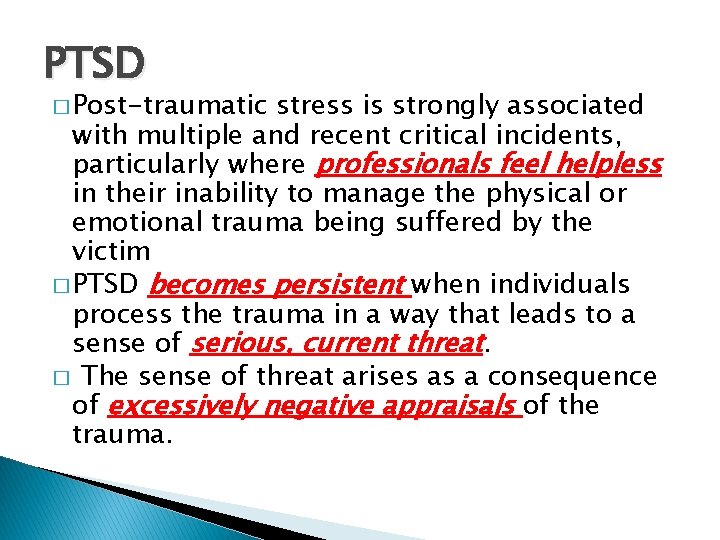 PTSD

□ Post-traumatic stress is strongly associated with multiple and recent critical incidents, particularly where professionals feel helpless in their inability to manage the physical or emotional trauma being suffered by the victim

□ PTSD becomes persistent when individuals process the trauma in a way that leads to a sense of serious, current threat.

□ The sense of threat arises as a consequence of excessively negative appraisals of the trauma.